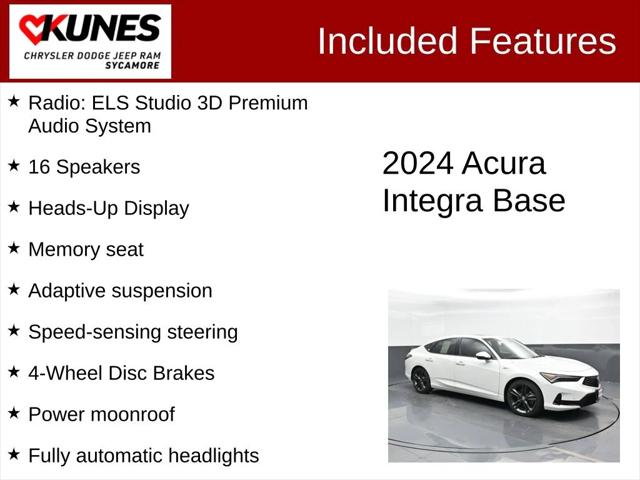 KUNES
CHRYSLER DODGE JEEP RAM
SYCAMORE

Included Features

★ Radio: ELS Studio 3D Premium Audio System

★ 16 Speakers

★ Heads-Up Display

★ Memory seat

★ Adaptive suspension

★ Speed-sensing steering

★ 4-Wheel Disc Brakes

★ Power moonroof

★ Fully automatic headlights

2024 Acura Integra Base